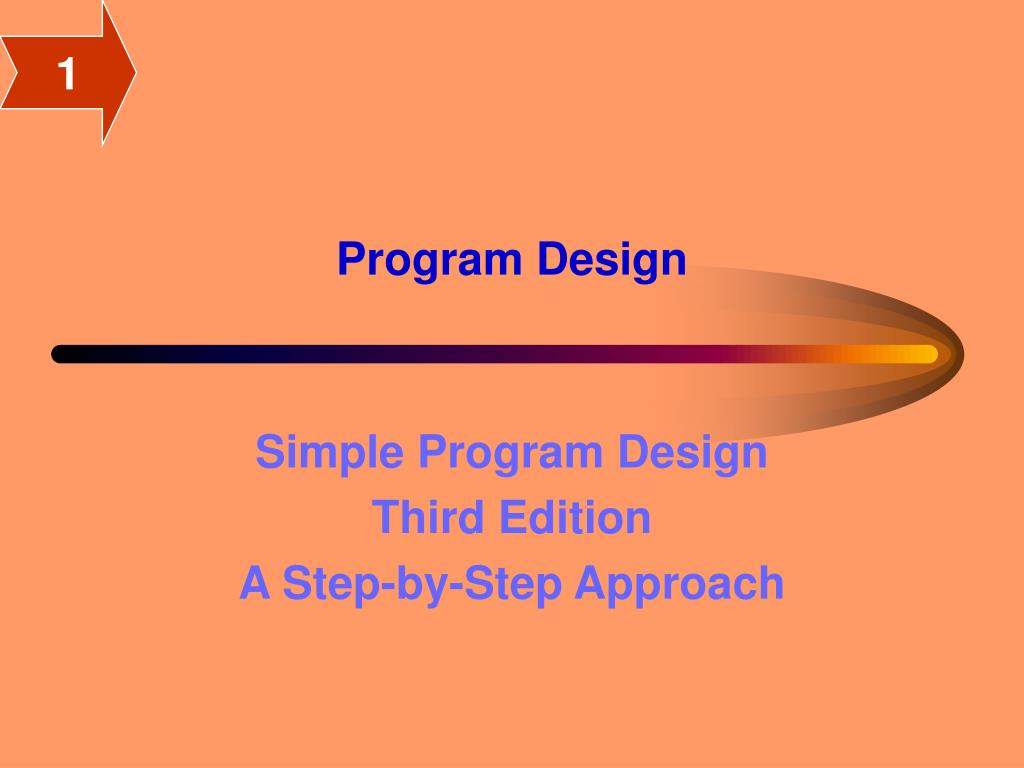 1

Program Design

Simple Program Design
Third Edition
A Step-by-Step Approach